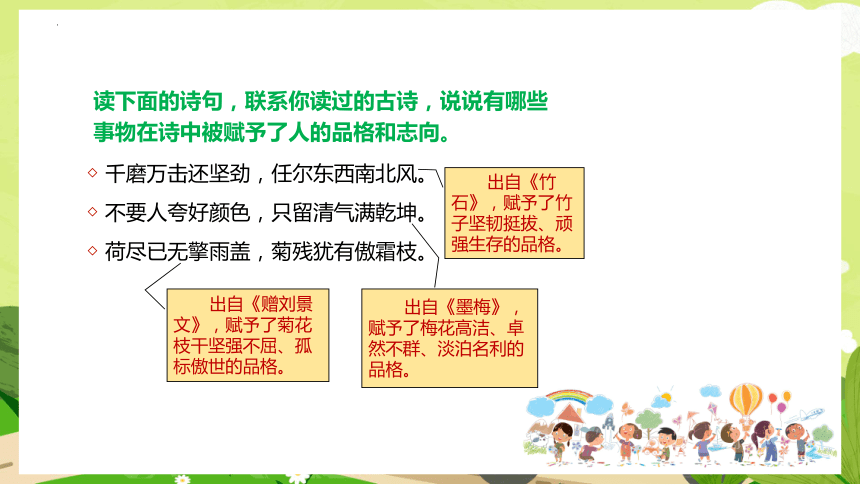 读下面的诗句，联系你读过的古诗，说说有哪些事物在诗中被赋予了人的品格和志向。

◇ 千磨万击还坚劲，任尔东西南北风。

◇ 不要人夸好颜色，只留清气满乾坤。

◇ 荷尽已无擎雨盖，菊残犹有傲霜枝。

出自《竹石》，赋予了竹子坚韧挺拔、顽强生存的品格。

出自《赠刘景文》，赋予了菊花枝干坚强不屈、孤标傲世的品格。

出自《墨梅》，赋予了梅花高洁、卓然不群、淡泊名利的品格。